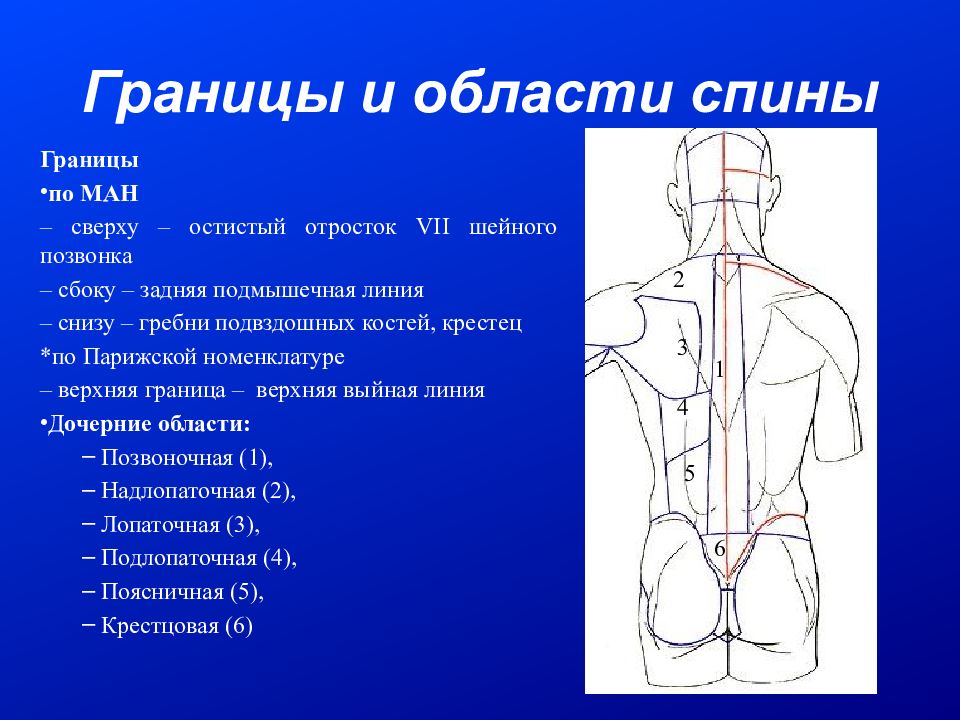 Границы и области спины

Границы

•по МАН

– сверху – остистый отросток VII шейного позвонка

– сбоку – задняя подмышечная линия

– снизу – гребни подвздошных костей, крестец

*по Парижской номенклатуре

– верхняя граница – верхняя выйная линия

•Дочерние области:

– Позвоночная (1),

– Надлопаточная (2),

– Лопаточная (3),

– Подлопаточная (4),

– Поясничная (5),

– Крестцовая (6)

2

3

1

4

5

6